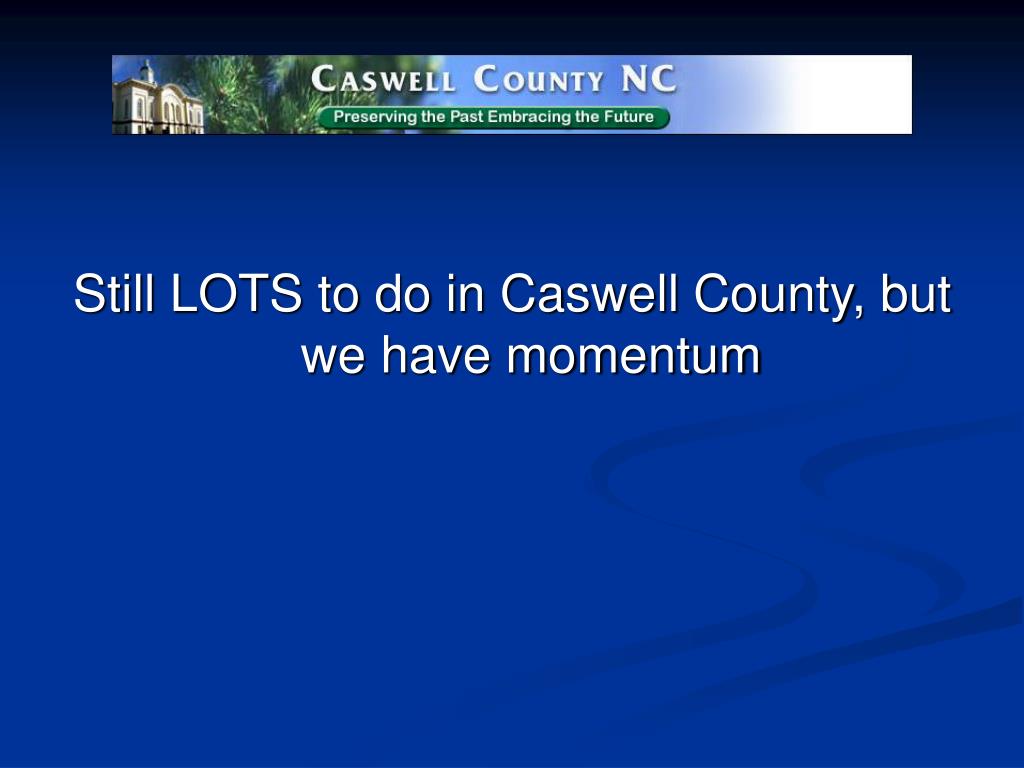 CASWELL COUNTY NC
Preserving the Past Embracing the Future

Still LOTS to do in Caswell County, but we have momentum